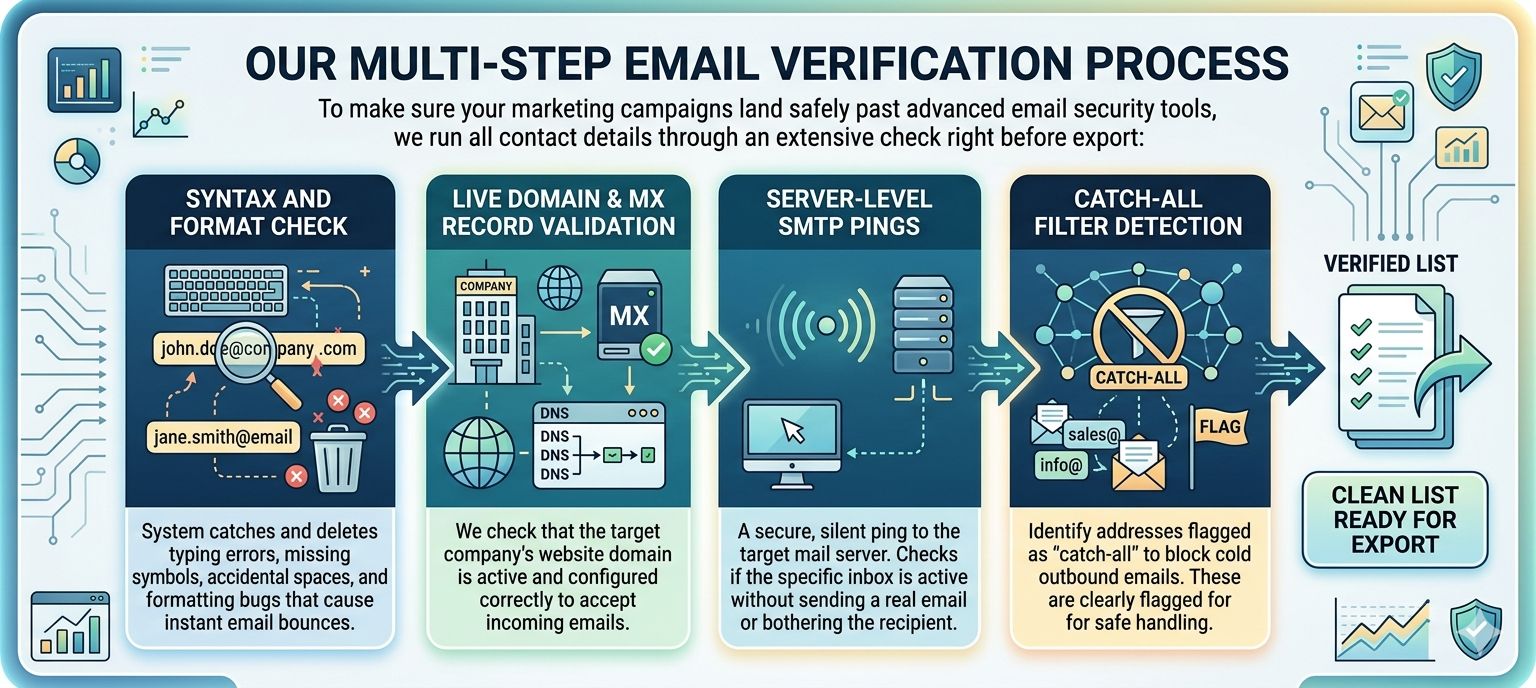 OUR MULTI-STEP EMAIL VERIFICATION PROCESS

To make sure your marketing campaigns land safely past advanced email security tools, we run all contact details through an extensive check right before export:

SYNTAX AND FORMAT CHECK

john.doe@company .com

jane.smith@email

System catches and deletes typing errors, missing symbols, accidental spaces, and formatting bugs that cause instant email bounces.

LIVE DOMAIN & MX RECORD VALIDATION

COMPANY

MX

DNS

DNS
DNS
DNS

We check that the target company's website domain is active and configured correctly to accept incoming emails.

SERVER-LEVEL SMTP PINGS

A secure, silent ping to the target mail server. Checks if the specific inbox is active without sending a real email or bothering the recipient.

CATCH-ALL FILTER DETECTION

CATCH-ALL

sales@

info@

FLAG

Identify addresses flagged as "catch-all" to block cold outbound emails. These are clearly flagged for for safe handling.

VERIFIED LIST

CLEAN LIST READY FOR EXPORT